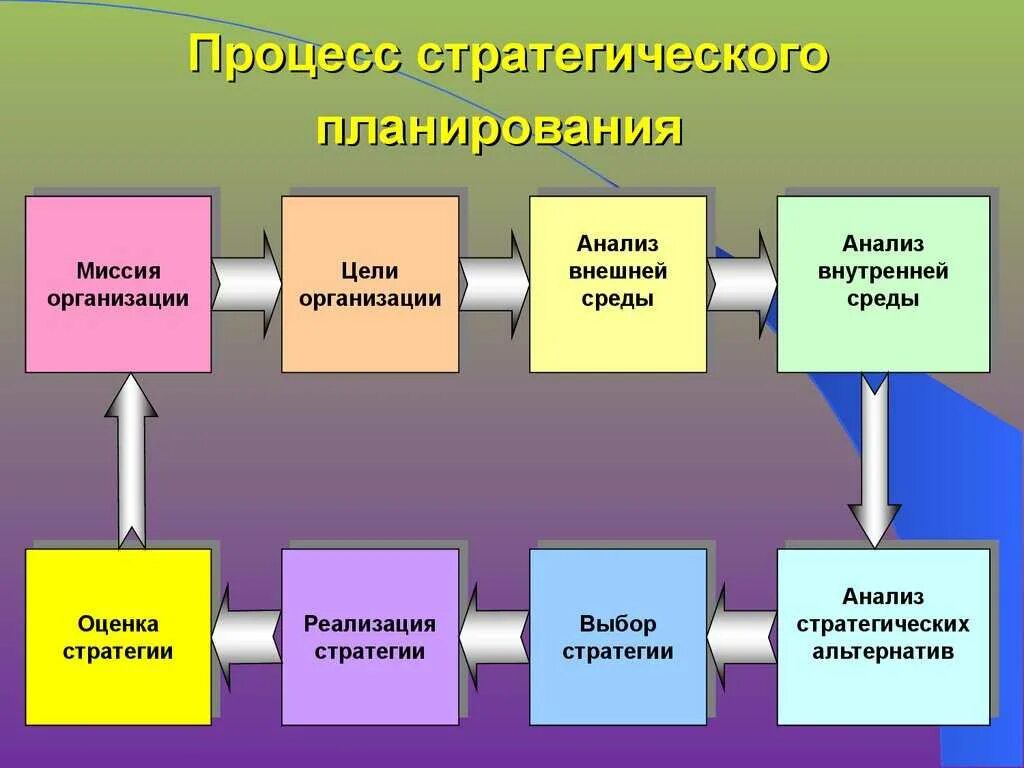 Процесс стратегического планирования

Миссия организации

Цели организации

Анализ внешней среды

Анализ внутренней среды

Анализ стратегических альтернатив

Выбор стратегии

Реализация стратегии

Оценка стратегии